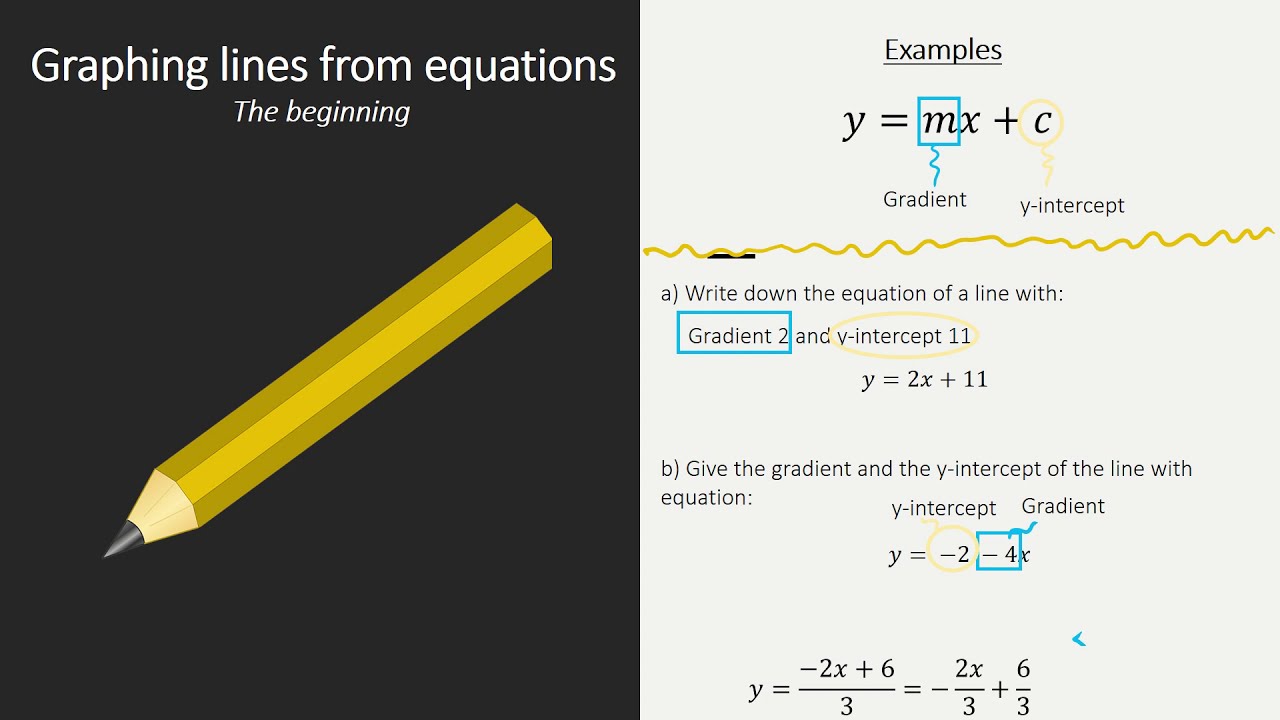 Graphing lines from equations

The beginning

Examples

$y = mx + c$

Gradient

y-intercept

a) Write down the equation of a line with:

Gradient 2 and y-intercept 11

$y = 2x + 11$

b) Give the gradient and the y-intercept of the line with equation:

y-intercept

Gradient

$y = -2 - 4x$

$y = \frac{-2x+6}{3} = -\frac{2x}{3} + \frac{6}{3}$